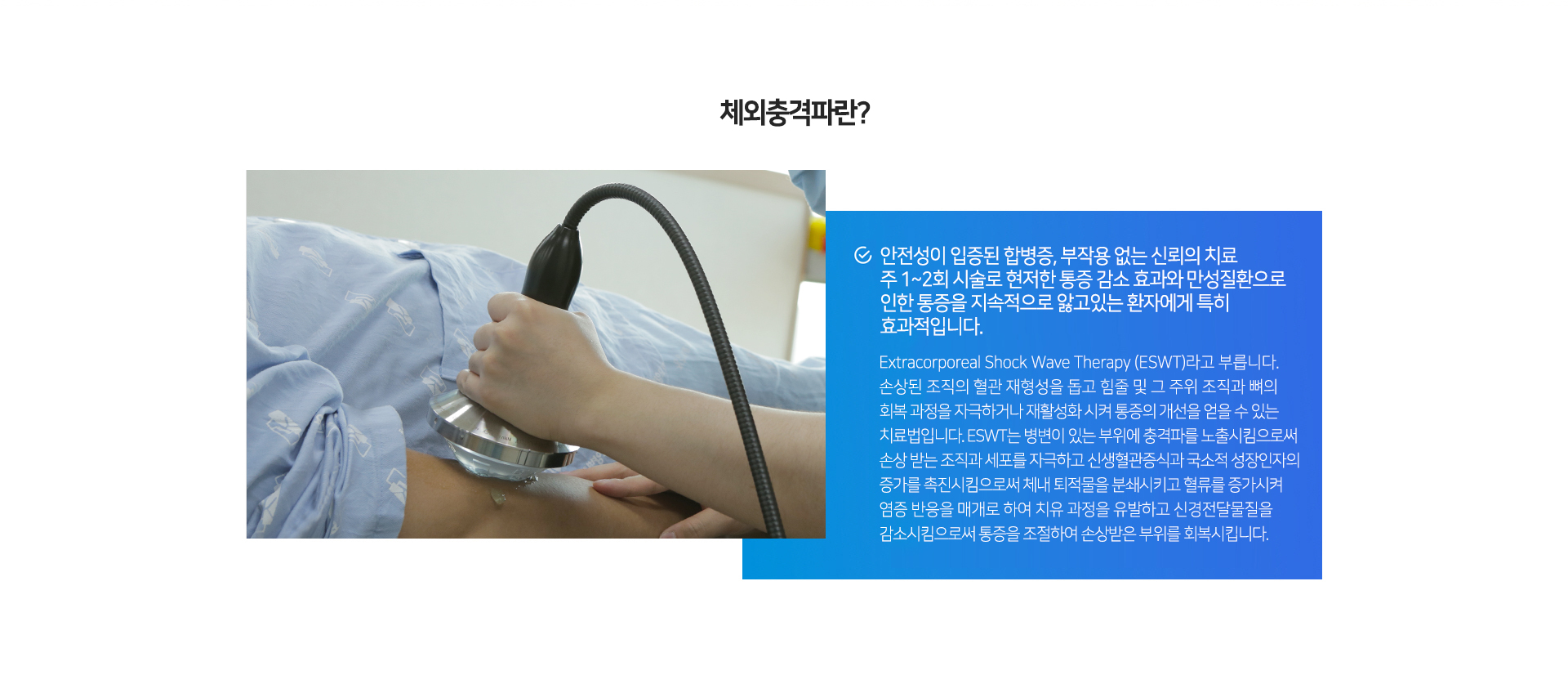 체외충격파란?

안전성이 입증된 합병증, 부작용 없는 신뢰의 치료
주 1~2회 시술로 현저한 통증 감소 효과와 만성질환으로 인한 통증을 지속적으로 앓고있는 환자에게 특히 효과적입니다.

Extracorporeal Shock Wave Therapy (ESWT)라고 부릅니다. 손상된 조직의 혈관 재형성을 돕고 힘줄 및 그 주위 조직과 뼈의 회복 과정을 자극하거나 재활성화 시켜 통증의 개선을 얻을 수 있는 치료법입니다. ESWT는 병변이 있는 부위에 충격파를 노출시킴으로써 손상 받는 조직과 세포를 자극하고 신생혈관증식과 국소적 성장인자의 증가를 촉진시킴으로써 체내 퇴적물을 분쇄시키고 혈류를 증가시켜 염증 반응을 매개로 하여 치유 과정을 유발하고 신경전달물질을 감소시킴으로써 통증을 조절하여 손상받은 부위를 회복시킵니다.